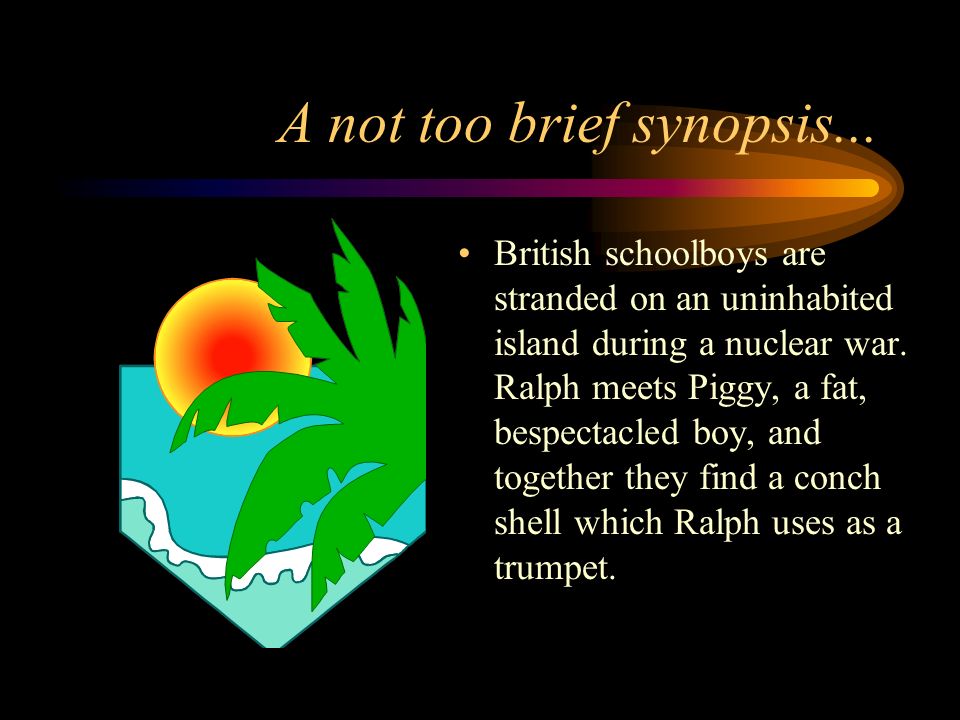 A not too brief synopsis...

• British schoolboys are stranded on an uninhabited island during a nuclear war. Ralph meets Piggy, a fat, bespectacled boy, and together they find a conch shell which Ralph uses as a trumpet.